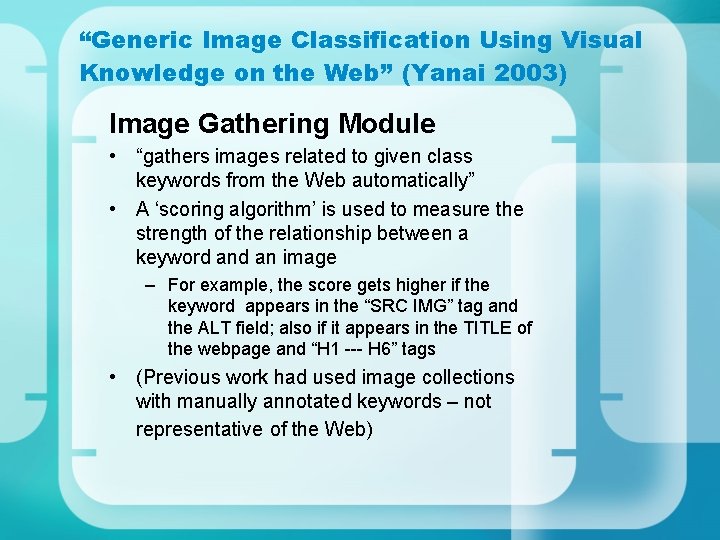 “Generic Image Classification Using Visual Knowledge on the Web” (Yanai 2003)

Image Gathering Module

• “gathers images related to given class keywords from the Web automatically”
• A ‘scoring algorithm’ is used to measure the strength of the relationship between a keyword and an image
– For example, the score gets higher if the keyword appears in the “SRC IMG” tag and the ALT field; also if it appears in the TITLE of the webpage and “H1 --- H6” tags
• (Previous work had used image collections with manually annotated keywords – not representative of the Web)